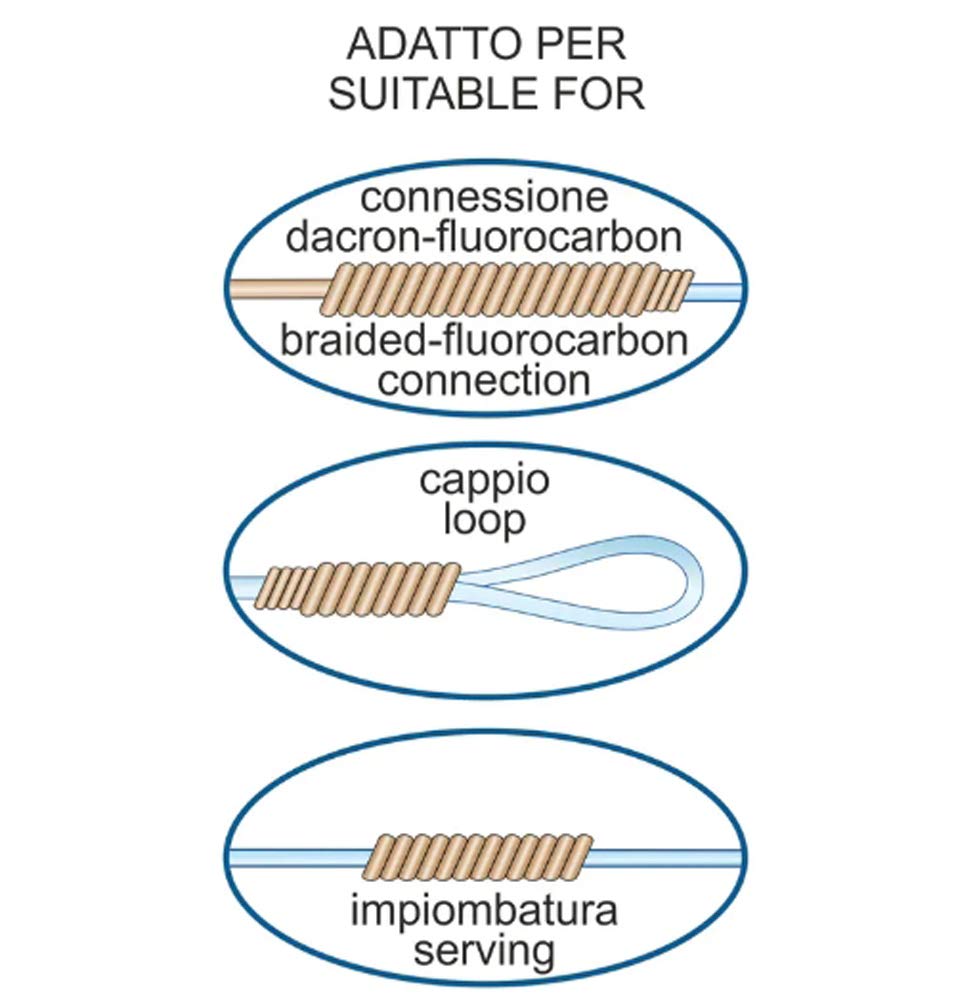 ADATTO PER
SUITABLE FOR

connessione
dacron-fluorocarbon

braided-fluorocarbon
connection

cappio
loop

impiombatura
serving